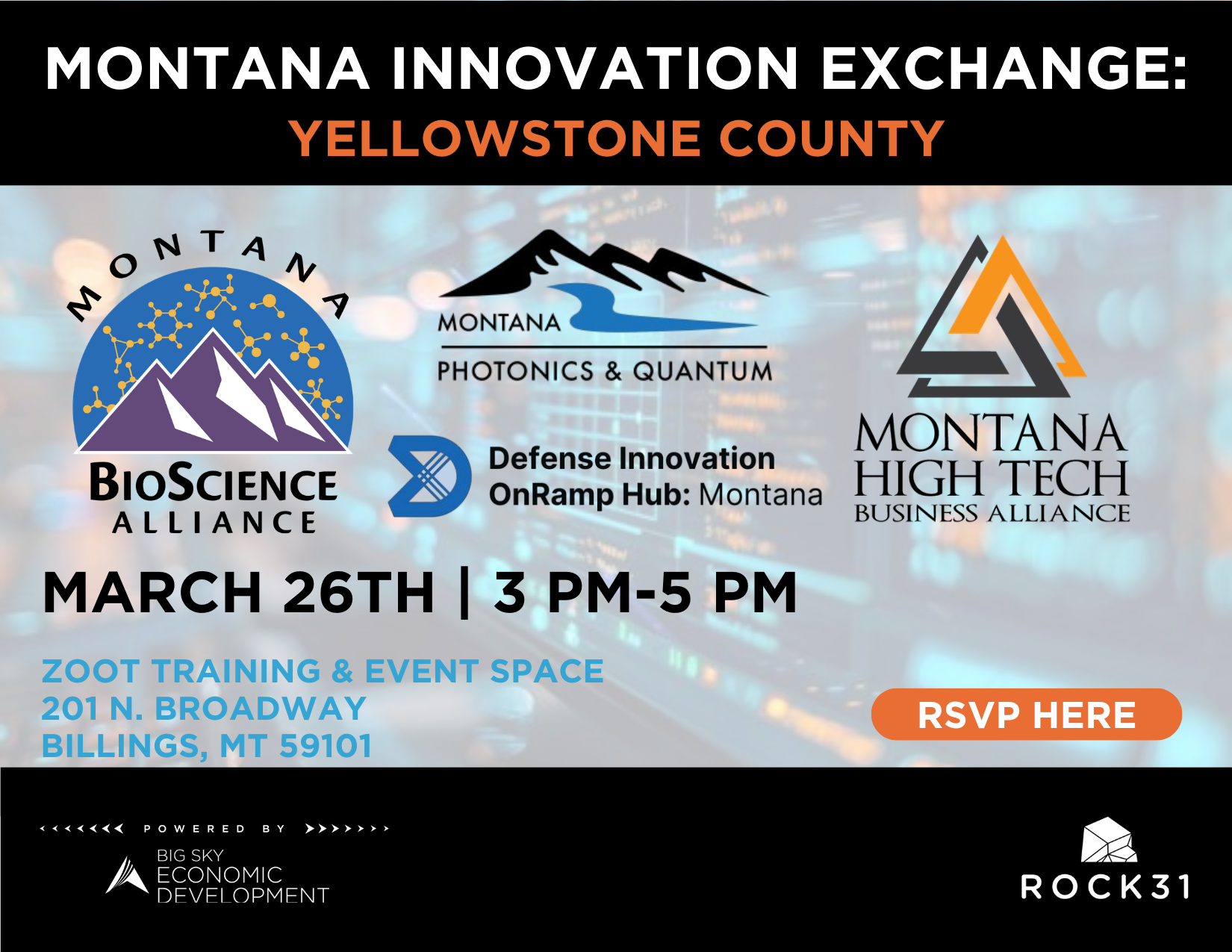 MONTANA INNOVATION EXCHANGE:
YELLOWSTONE COUNTY

MONTANA
BIOSCIENCE
ALLIANCE

MONTANA
PHOTONICS & QUANTUM

Defense Innovation
OnRamp Hub: Montana

MONTANA
HIGH TECH
BUSINESS ALLIANCE

MARCH 26TH | 3 PM-5 PM

ZOOT TRAINING & EVENT SPACE
201 N. BROADWAY
BILLINGS, MT 59101

RSVP HERE

POWERED BY
BIG SKY
ECONOMIC
DEVELOPMENT

ROCK31